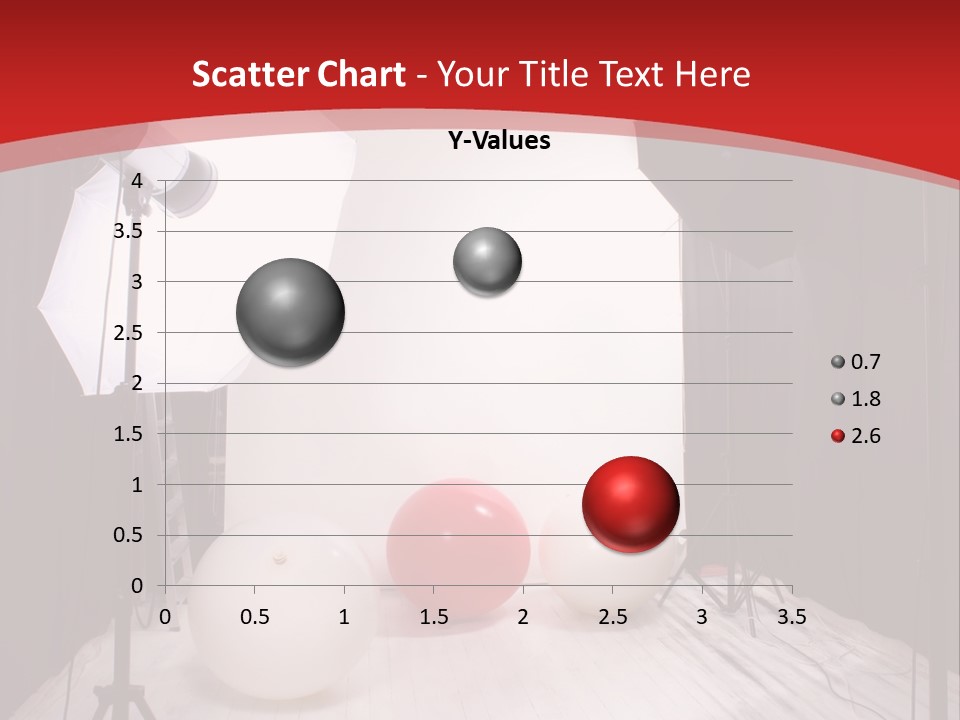 Scatter Chart - Your Title Text Here

Y-Values

4
3.5
3
2.5
2
1.5
1
0.5
0

0
0.5
1
1.5
2
2.5
3
3.5

0.7
1.8
2.6